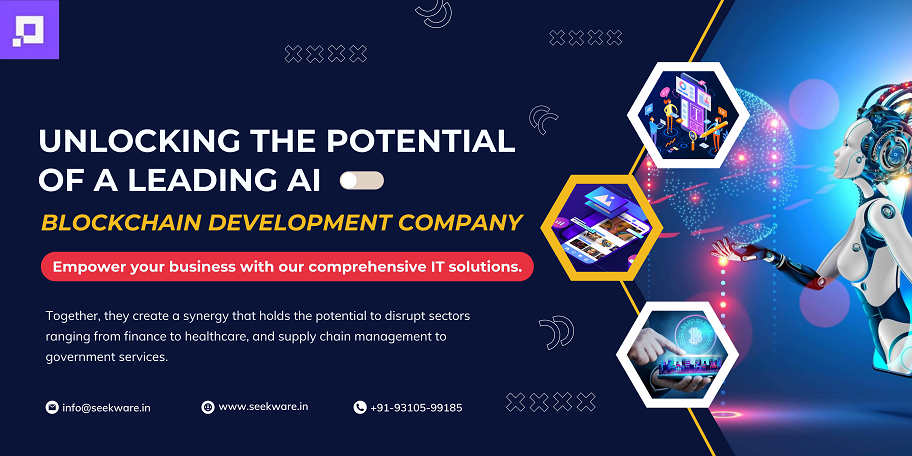 UNLOCKING THE POTENTIAL OF A LEADING AI

BLOCKCHAIN DEVELOPMENT COMPANY

Empower your business with our comprehensive IT solutions.

Together, they create a synergy that holds the potential to disrupt sectors ranging from finance to healthcare, and supply chain management to government services.

info@seekware.in

www.seekware.in

+91-93105-99185